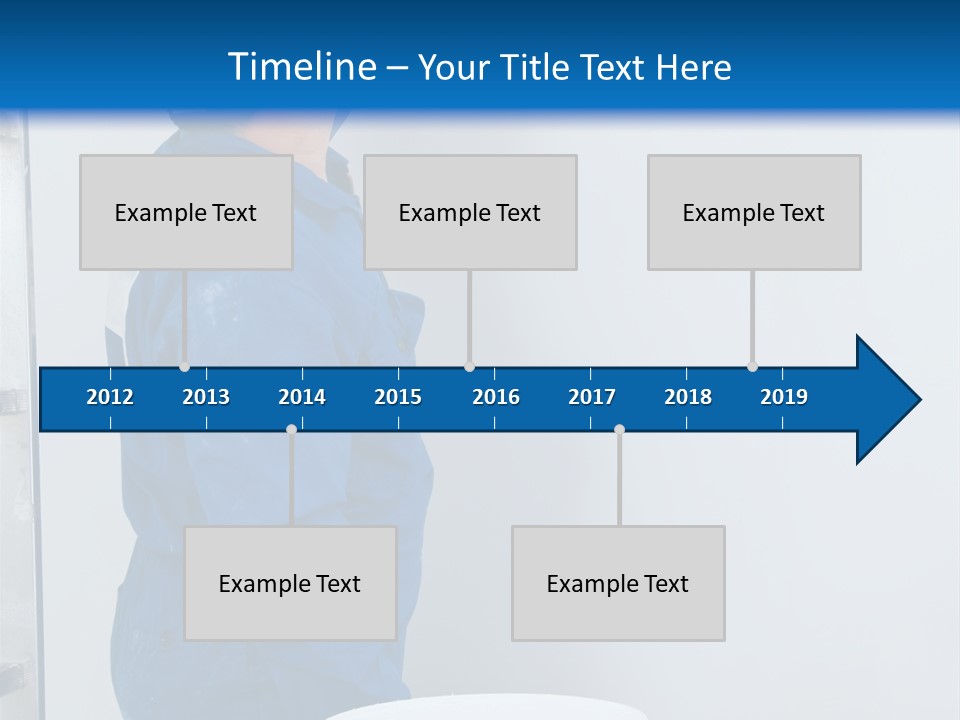 Timeline – Your Title Text Here

Example Text

Example Text

Example Text

2012 2013 2014 2015 2016 2017 2018 2019

Example Text

Example Text